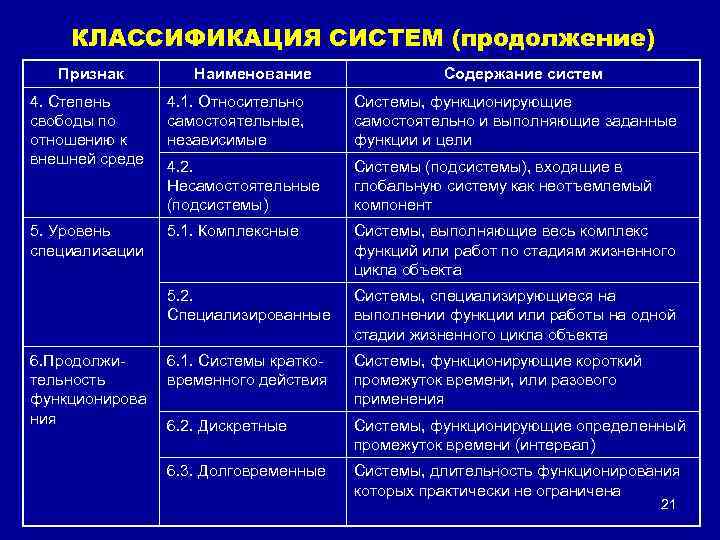 КЛАССИФИКАЦИЯ СИСТЕМ (продолжение)

| Признак | Наименование | Содержание систем |
|---|---|---|
| 4. Степень свободы по отношению к внешней среде | 4.1. Относительно самостоятельные, независимые | Системы, функционирующие самостоятельно и выполняющие заданные функции и цели |
| | 4.2. Несамостоятельные (подсистемы) | Системы (подсистемы), входящие в глобальную систему как неотъемлемый компонент |
| 5. Уровень специализации | 5.1. Комплексные | Системы, выполняющие весь комплекс функций или работ по стадиям жизненного цикла объекта |
| | 5.2. Специализированные | Системы, специализирующиеся на выполнении функции или работы на одной стадии жизненного цикла объекта |
| 6.Продолжительность функционирования | 6.1. Системы кратковременного действия | Системы, функционирующие короткий промежуток времени, или разового применения |
| | 6.2. Дискретные | Системы, функционирующие определенный промежуток времени (интервал) |
| | 6.3. Долговременные | Системы, длительность функционирования которых практически не ограничена |

21